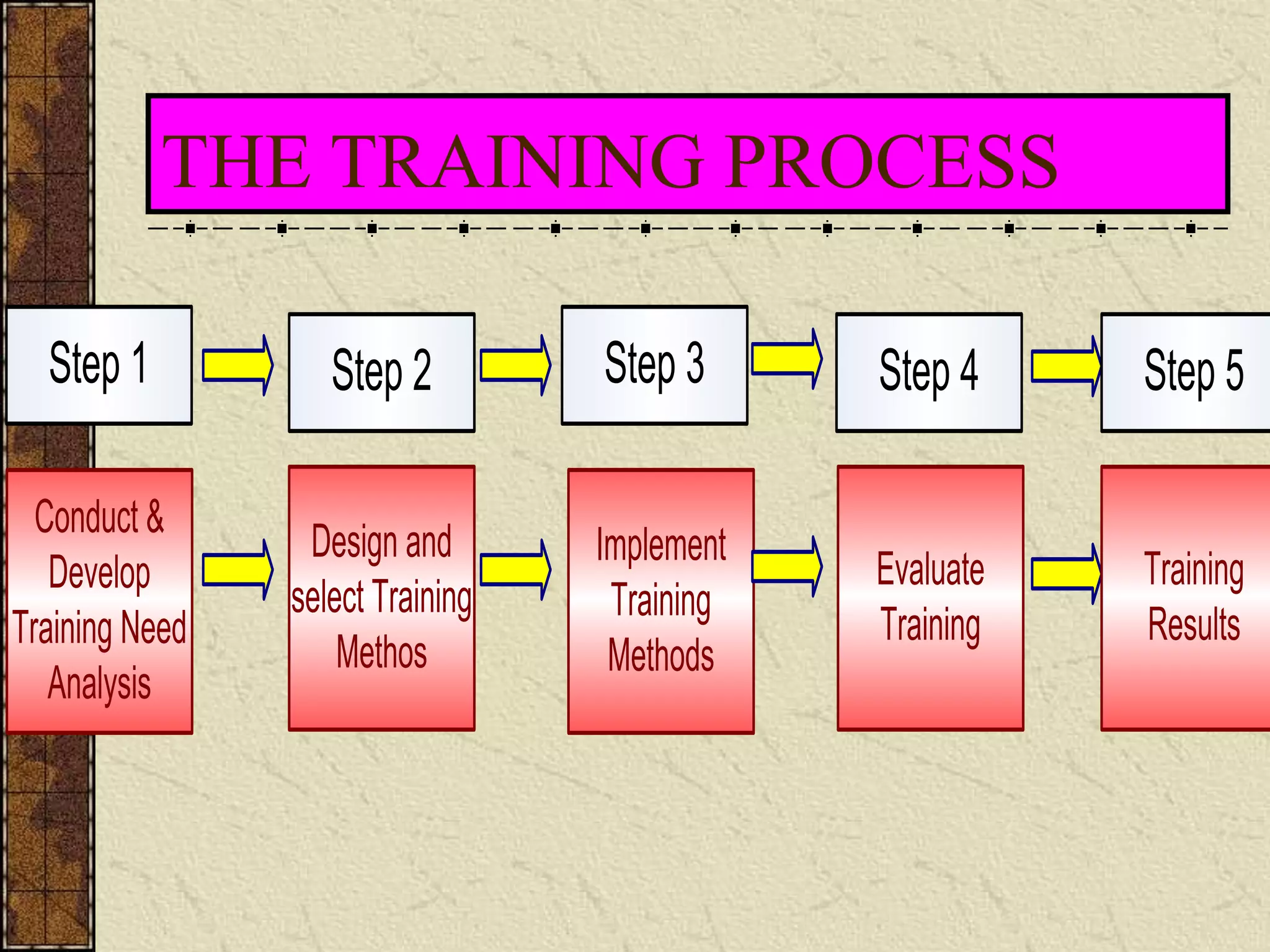 THE TRAINING PROCESS

Step 1

Step 2

Step 3

Step 4

Step 5

Conduct & Develop Training Need Analysis

Design and select Training Methos

Implement Training Methods

Evaluate Training

Training Results